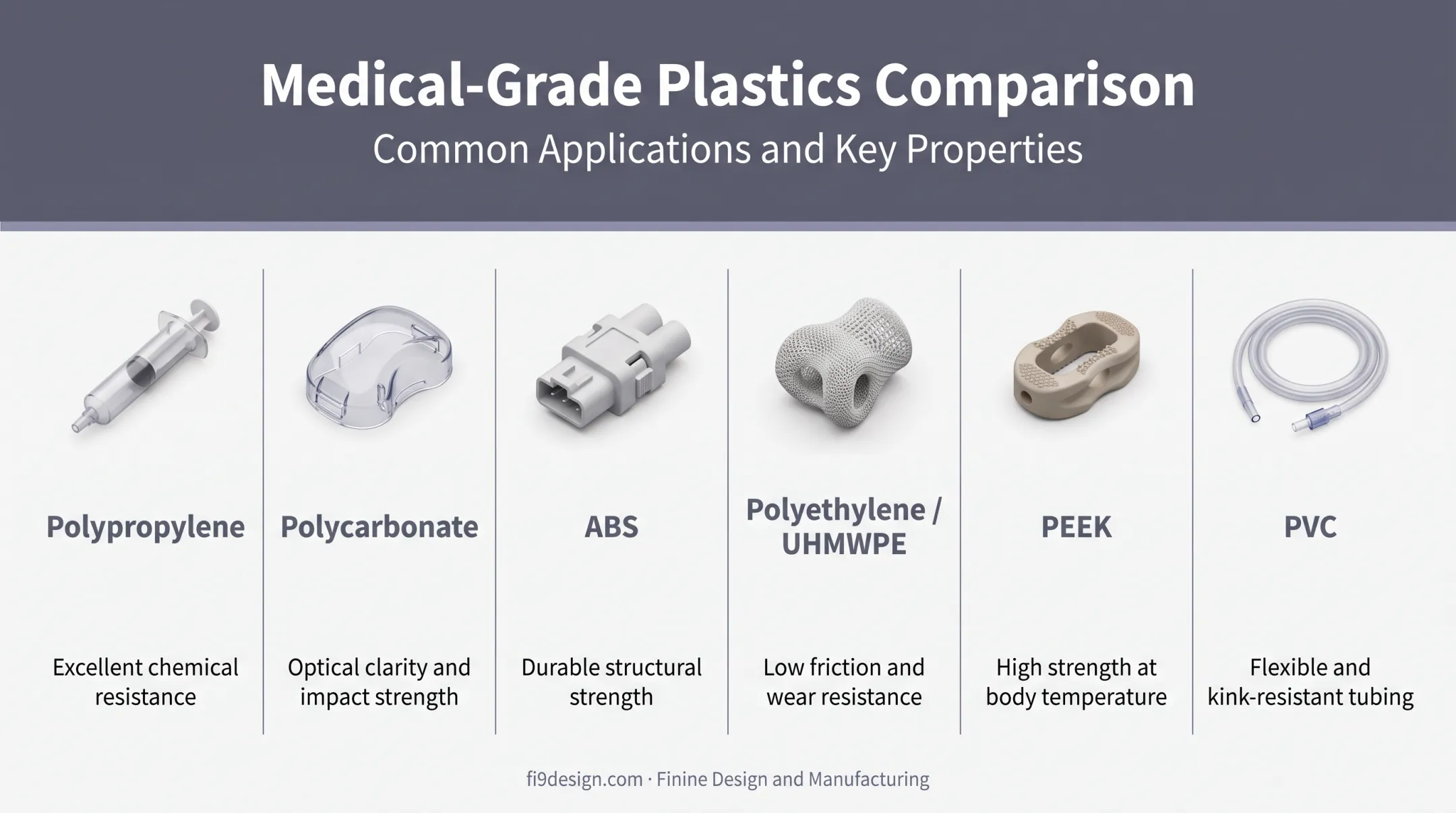 Medical-Grade Plastics Comparison

Common Applications and Key Properties

Polypropylene

Excellent chemical resistance

Polycarbonate

Optical clarity and impact strength

ABS

Durable structural strength

Polyethylene / UHMWPE

Low friction and wear resistance

PEEK

High strength at body temperature

PVC

Flexible and kink-resistant tubing

fi9design.com · Finine Design and Manufacturing